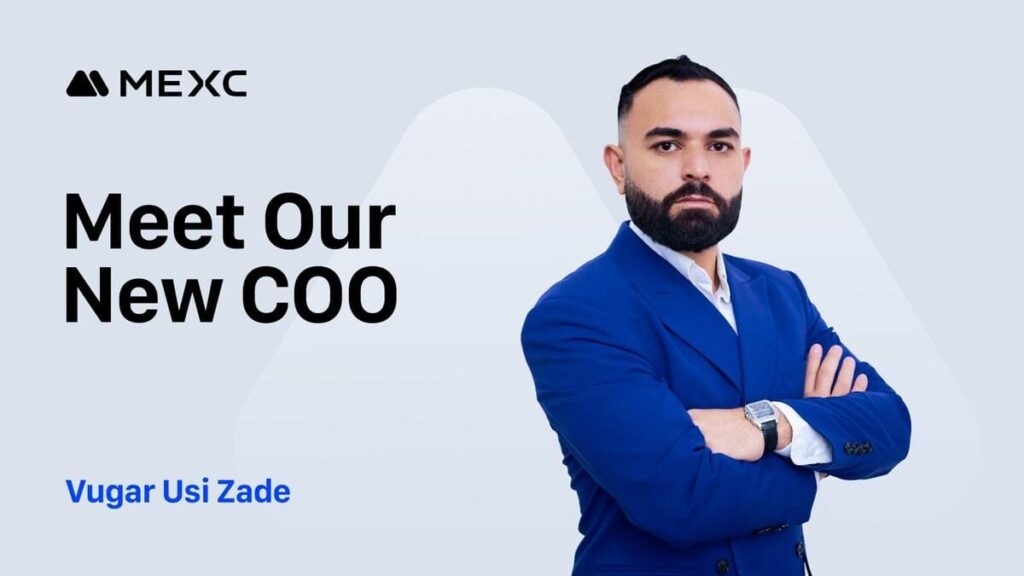 MEXC

Meet Our New COO

Vugar Usi Zade